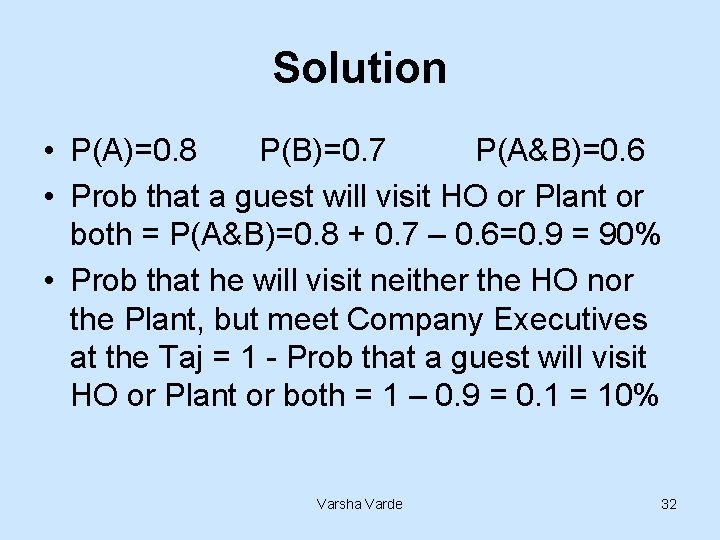 Solution

• P(A)=0.8 P(B)=0.7 P(A&B)=0.6
• Prob that a guest will visit HO or Plant or both = P(A&B)=0.8 + 0.7 – 0.6=0.9 = 90%
• Prob that he will visit neither the HO nor the Plant, but meet Company Executives at the Taj = 1 - Prob that a guest will visit HO or Plant or both = 1 – 0.9 = 0.1 = 10%

Varsha Varde

32